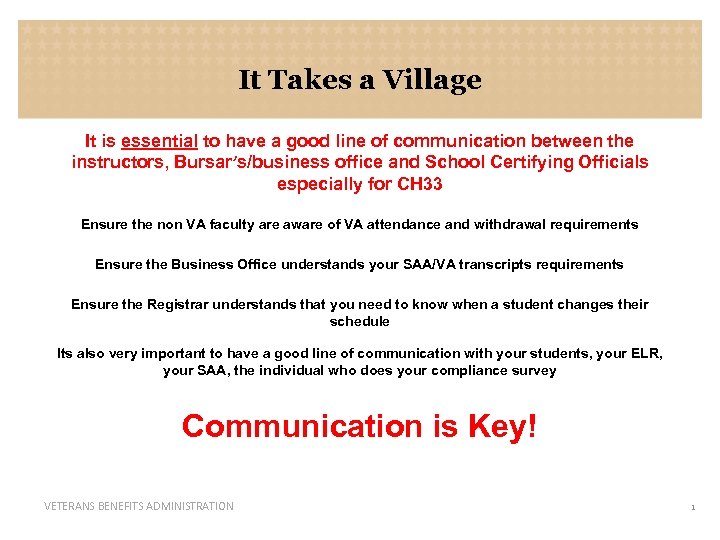 It Takes a Village

It is essential to have a good line of communication between the instructors, Bursar's/business office and School Certifying Officials especially for CH33

Ensure the non VA faculty are aware of VA attendance and withdrawal requirements

Ensure the Business Office understands your SAA/VA transcripts requirements

Ensure the Registrar understands that you need to know when a student changes their schedule

Its also very important to have a good line of communication with your students, your ELR, your SAA, the individual who does your compliance survey

Communication is Key!

VETERANS BENEFITS ADMINISTRATION

1